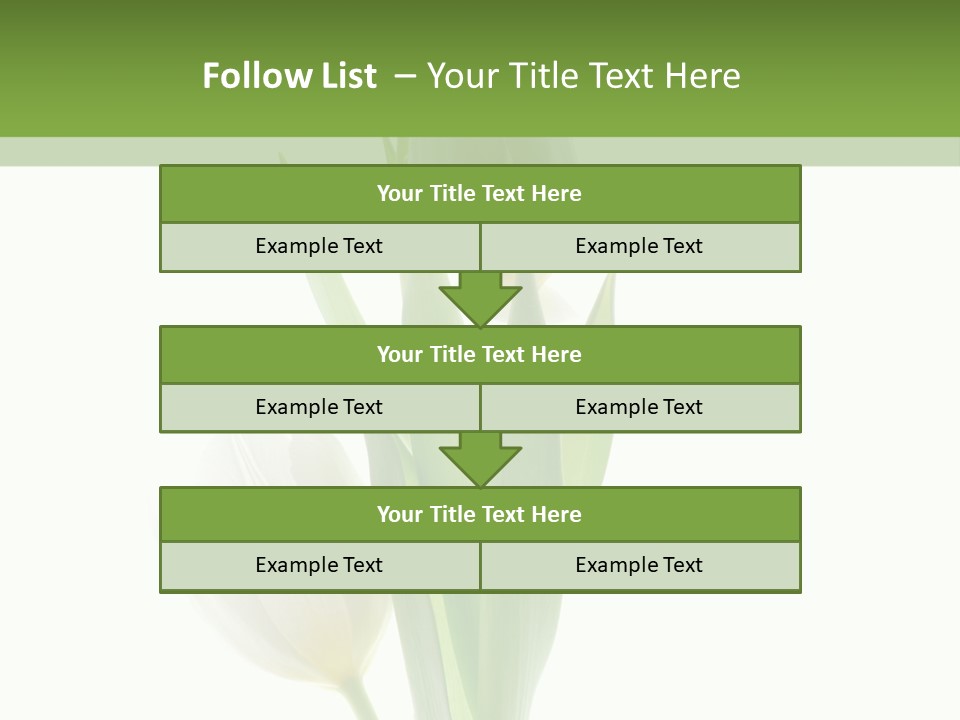 Follow List – Your Title Text Here

Your Title Text Here

Example Text

Example Text

Your Title Text Here

Example Text

Example Text

Your Title Text Here

Example Text

Example Text